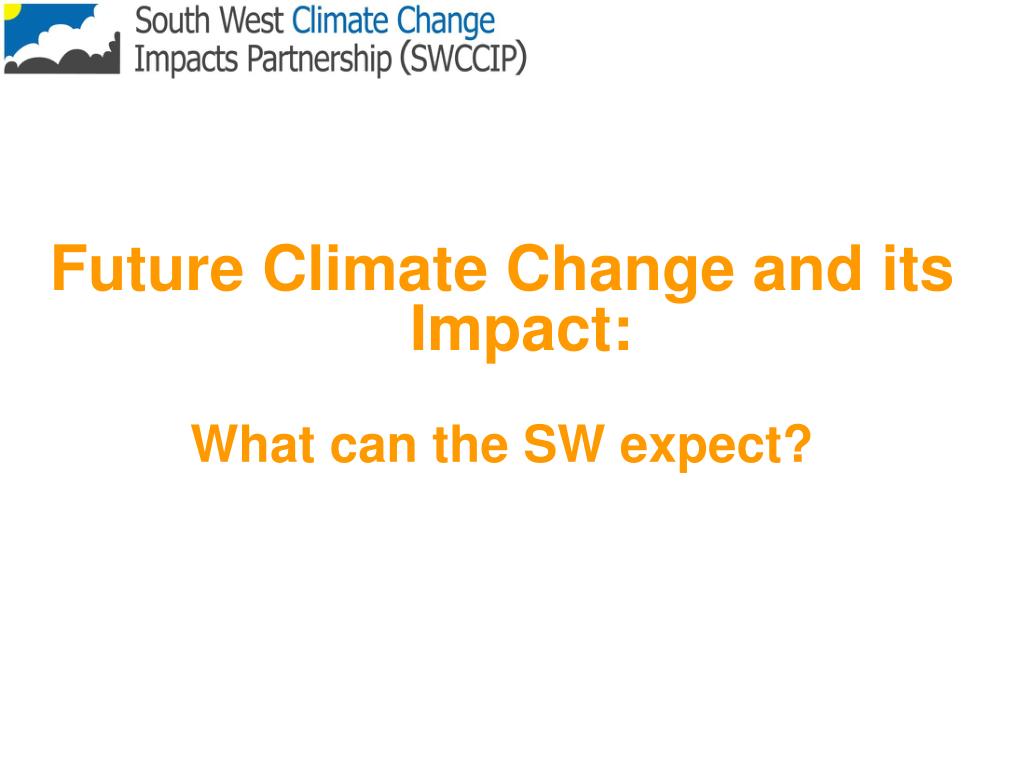 South West Climate Change Impacts Partnership (SWCCIP)

Future Climate Change and its Impact:

What can the SW expect?